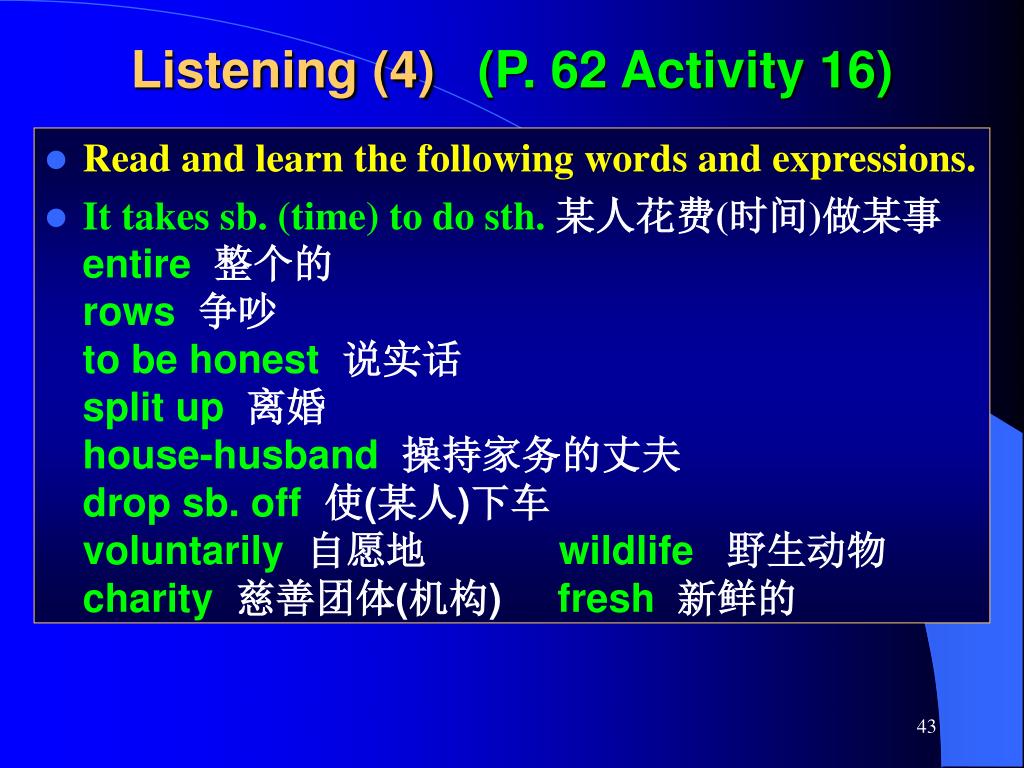 Listening (4)  (P. 62 Activity 16)

Read and learn the following words and expressions.

It takes sb. (time) to do sth. 某人花费(时间)做某事
entire 整个的
rows 争吵
to be honest 说实话
split up 离婚
house-husband 操持家务的丈夫
drop sb. off 使(某人)下车
voluntarily 自愿地   wildlife 野生动物
charity 慈善团体(机构)   fresh 新鲜的

43